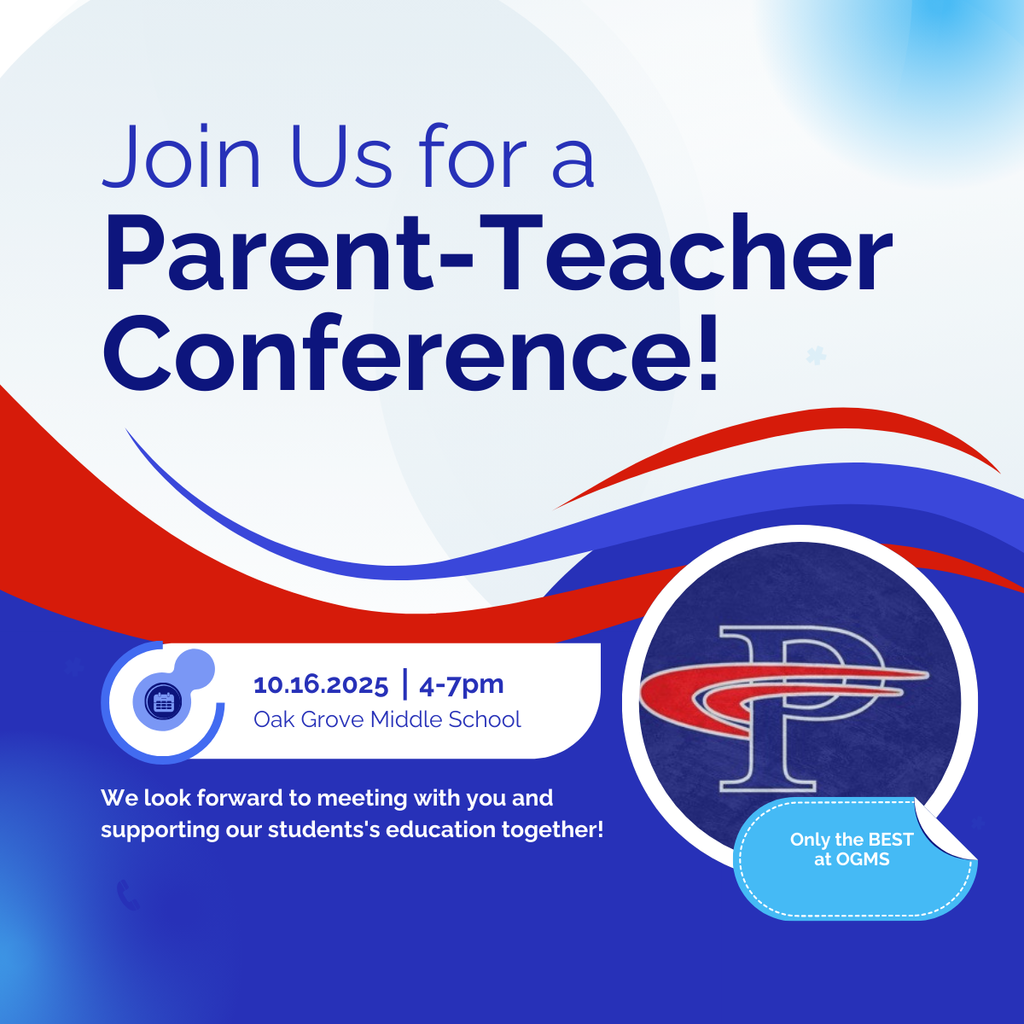 Join Us for a
Parent-Teacher Conference!

10.16.2025 | 4-7pm
Oak Grove Middle School

We look forward to meeting with you and supporting our students's education together!

P

Only the BEST at OGMS